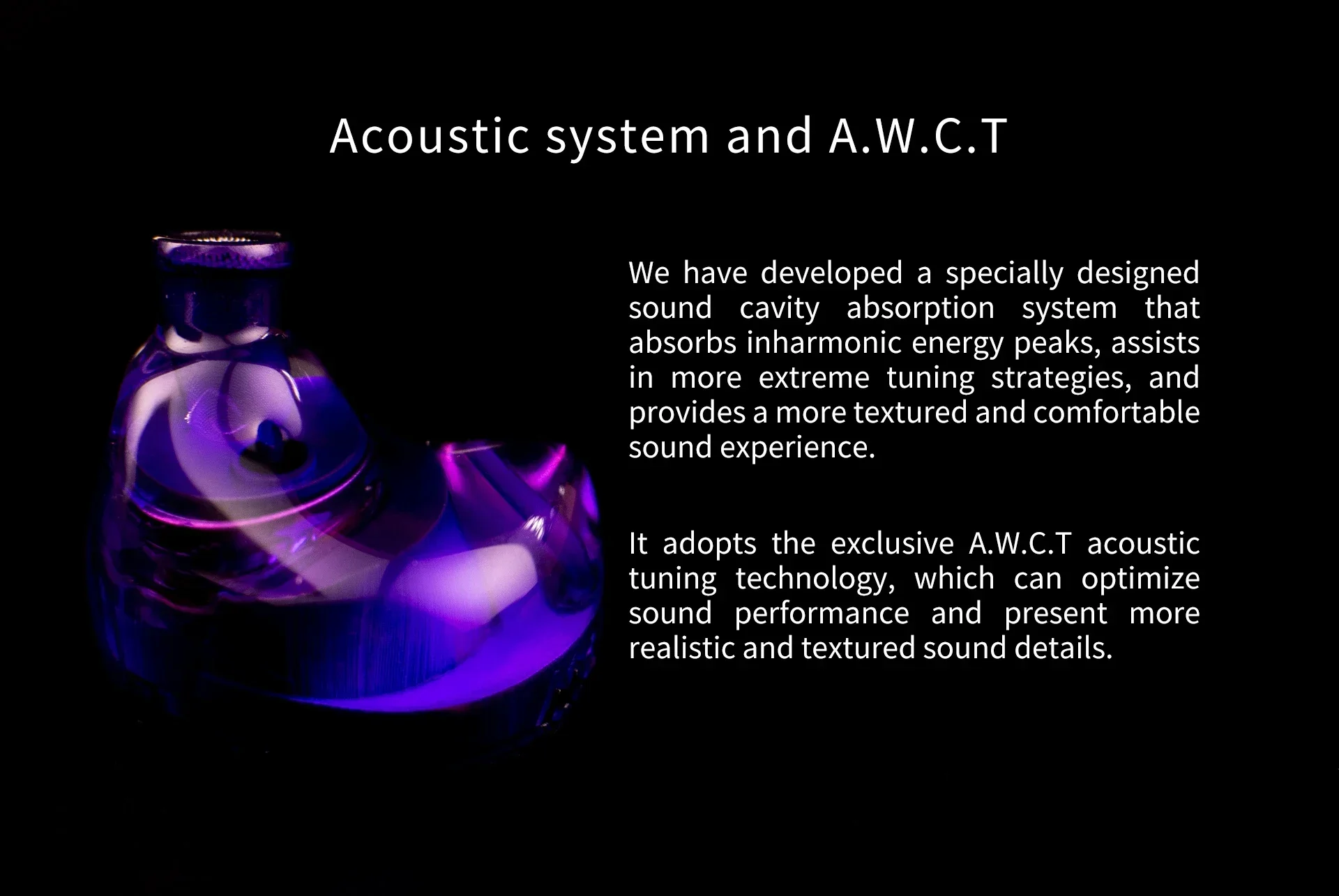 Acoustic system and A.W.C.T

We have developed a specially designed sound cavity absorption system that absorbs inharmonic energy peaks, assists in more extreme tuning strategies, and provides a more textured and comfortable sound experience.

It adopts the exclusive A.W.C.T acoustic tuning technology, which can optimize sound performance and present more realistic and textured sound details.